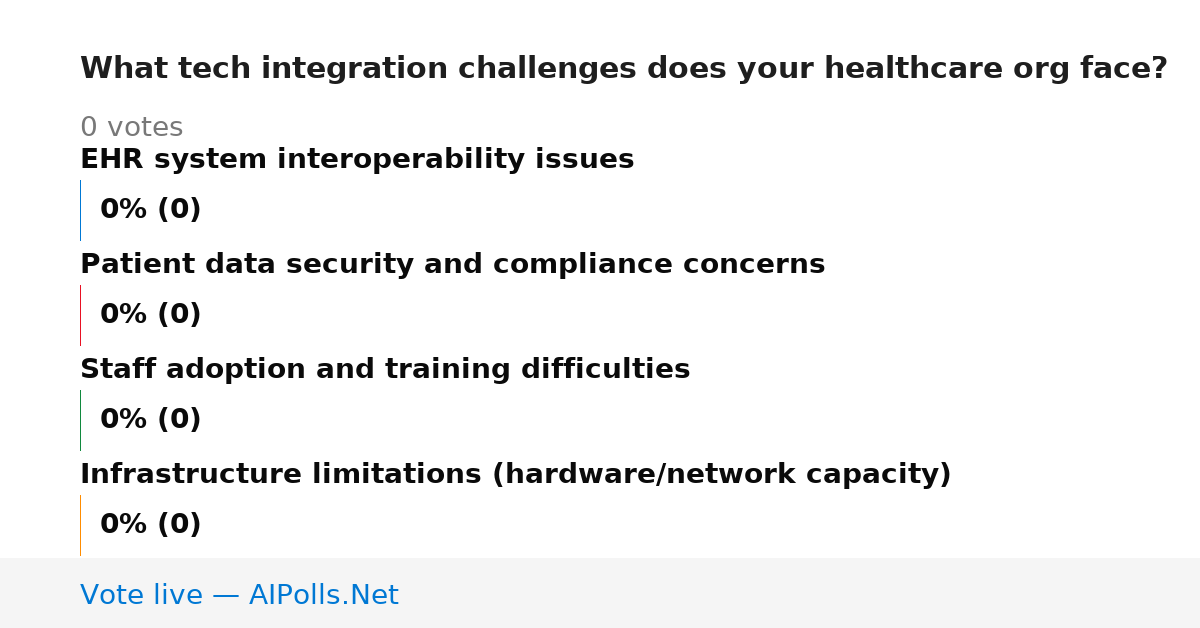 What tech integration challenges does your healthcare org face?

0 votes

EHR system interoperability issues

0% (0)

Patient data security and compliance concerns

0% (0)

Staff adoption and training difficulties

0% (0)

Infrastructure limitations (hardware/network capacity)

0% (0)

Vote live — AIPolls.Net